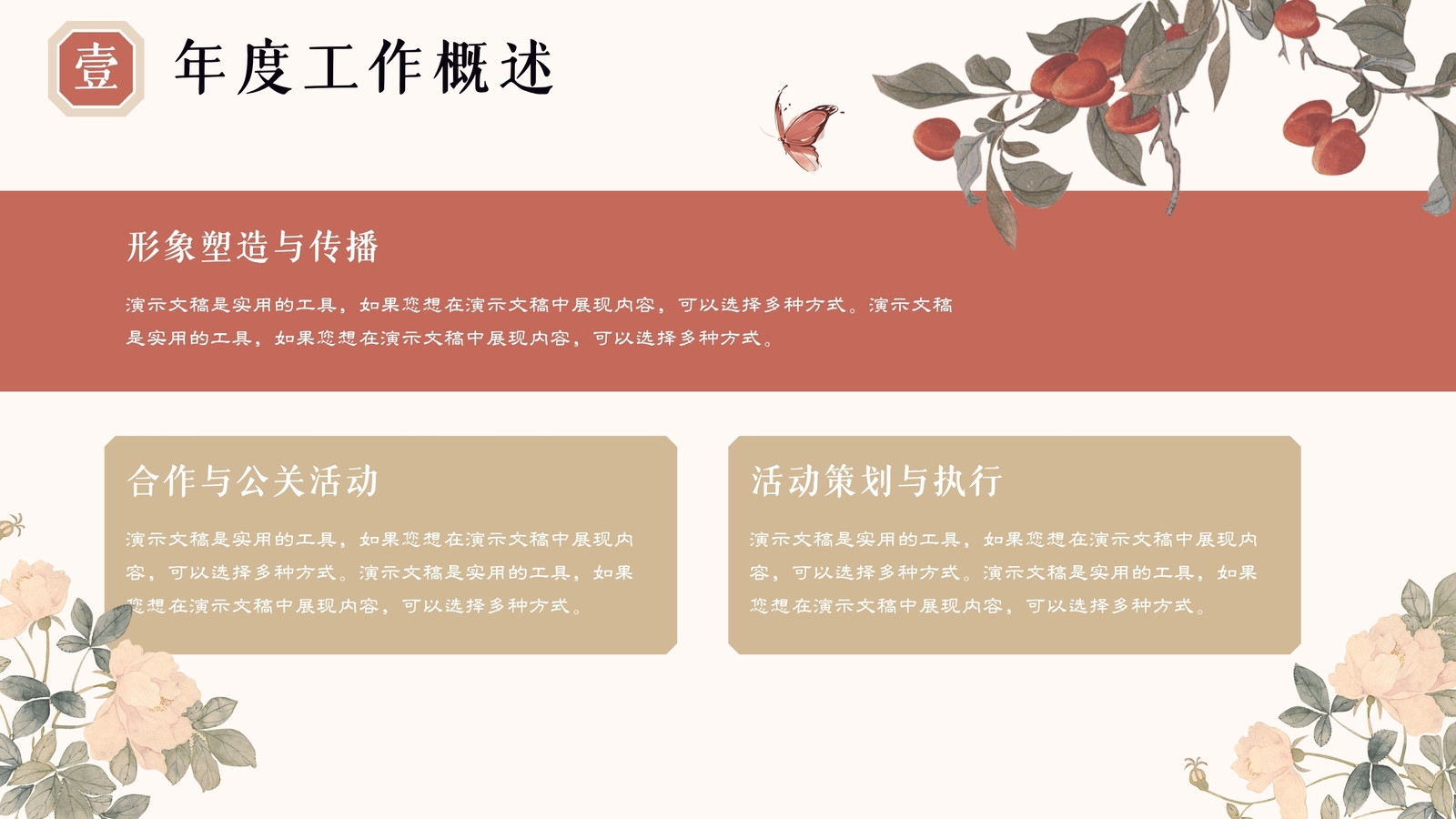 壹

年度工作概述

形象塑造与传播

演示文稿是实用的工具，如果您想在演示文稿中展现内容，可以选择多种方式。演示文稿是实用的工具，如果您想在演示文稿中展现内容，可以选择多种方式。

合作与公关活动

演示文稿是实用的工具，如果您想在演示文稿中展现内容，可以选择多种方式。演示文稿是实用的工具，如果您想在演示文稿中展现内容，可以选择多种方式。

活动策划与执行

演示文稿是实用的工具，如果您想在演示文稿中展现内容，可以选择多种方式。演示文稿是实用的工具，如果您想在演示文稿中展现内容，可以选择多种方式。